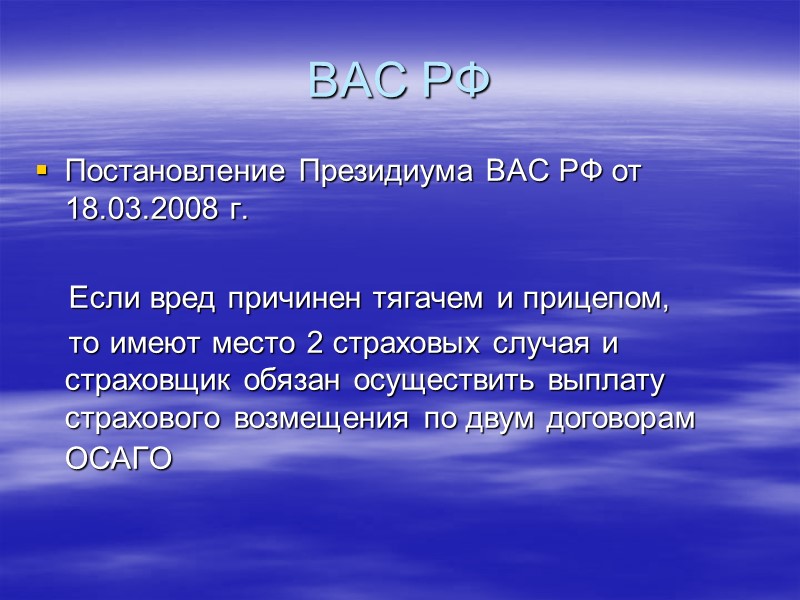 ВАС РФ

Постановление Президиума ВАС РФ от 18.03.2008 г.

Если вред причинен тягачем и прицепом,

то имеют место 2 страховых случая и страховщик обязан осуществить выплату страхового возмещения по двум договорам ОСАГО